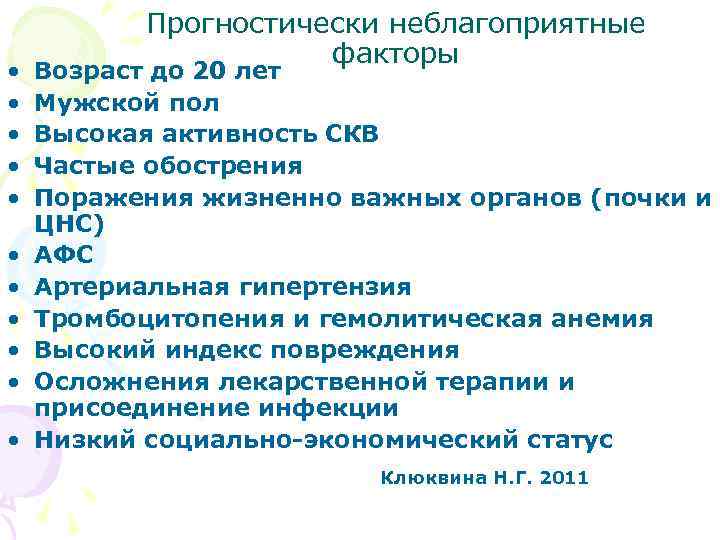 Прогностически неблагоприятные факторы

• Возраст до 20 лет
• Мужской пол
• Высокая активность СКВ
• Частые обострения
• Поражения жизненно важных органов (почки и ЦНС)
• АФС
• Артериальная гипертензия
• Тромбоцитопения и гемолитическая анемия
• Высокий индекс повреждения
• Осложнения лекарственной терапии и присоединение инфекции
• Низкий социально-экономический статус

Клюквина Н.Г. 2011